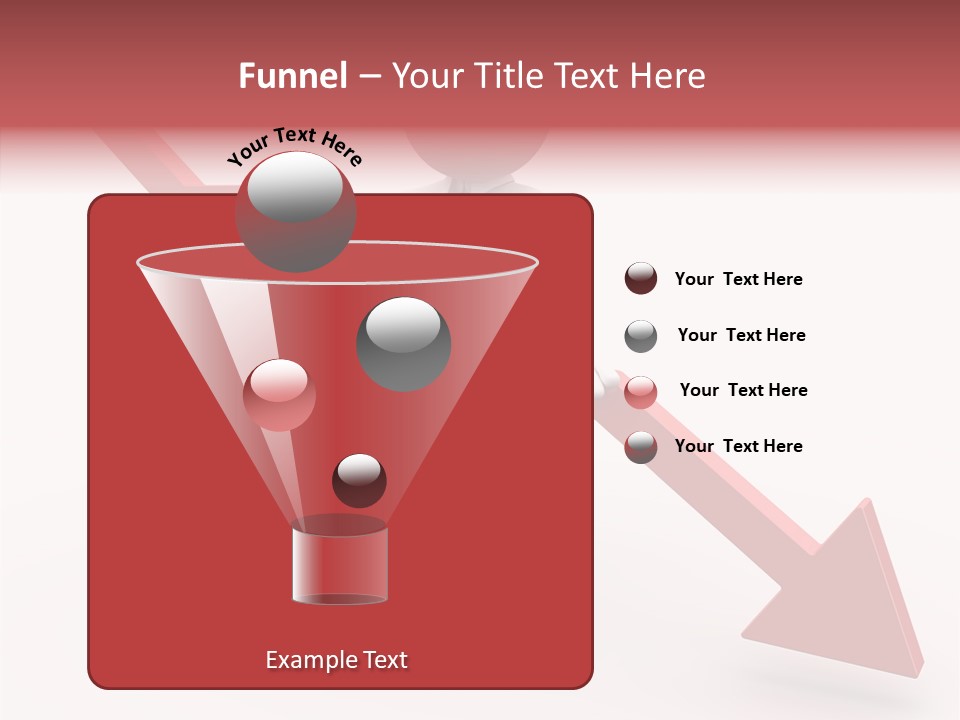 Funnel – Your Title Text Here

Your Text Here

Your Text Here

Your Text Here

Your Text Here

Your Text Here

Example Text